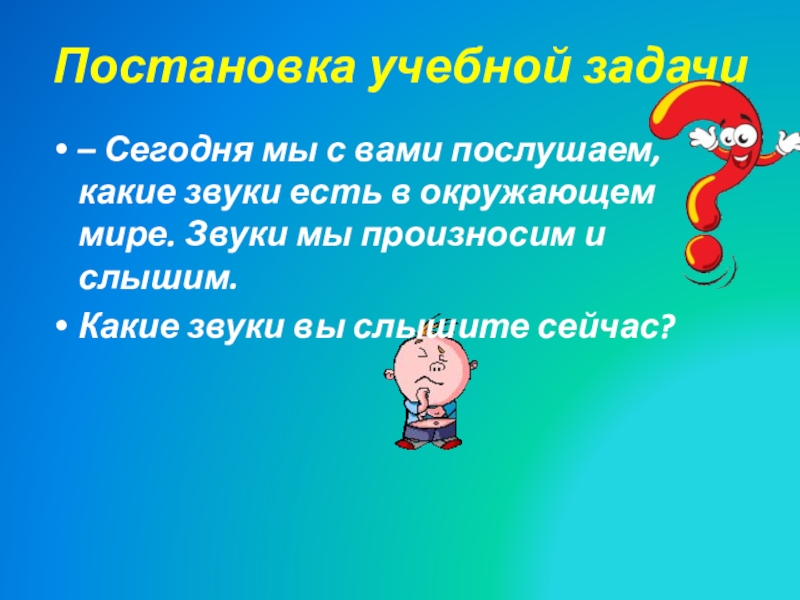 Постановка учебной задачи

• – Сегодня мы с вами послушаем, какие звуки есть в окружающем мире. Звуки мы произносим и слышим.

• Какие звуки вы слышите сейчас?